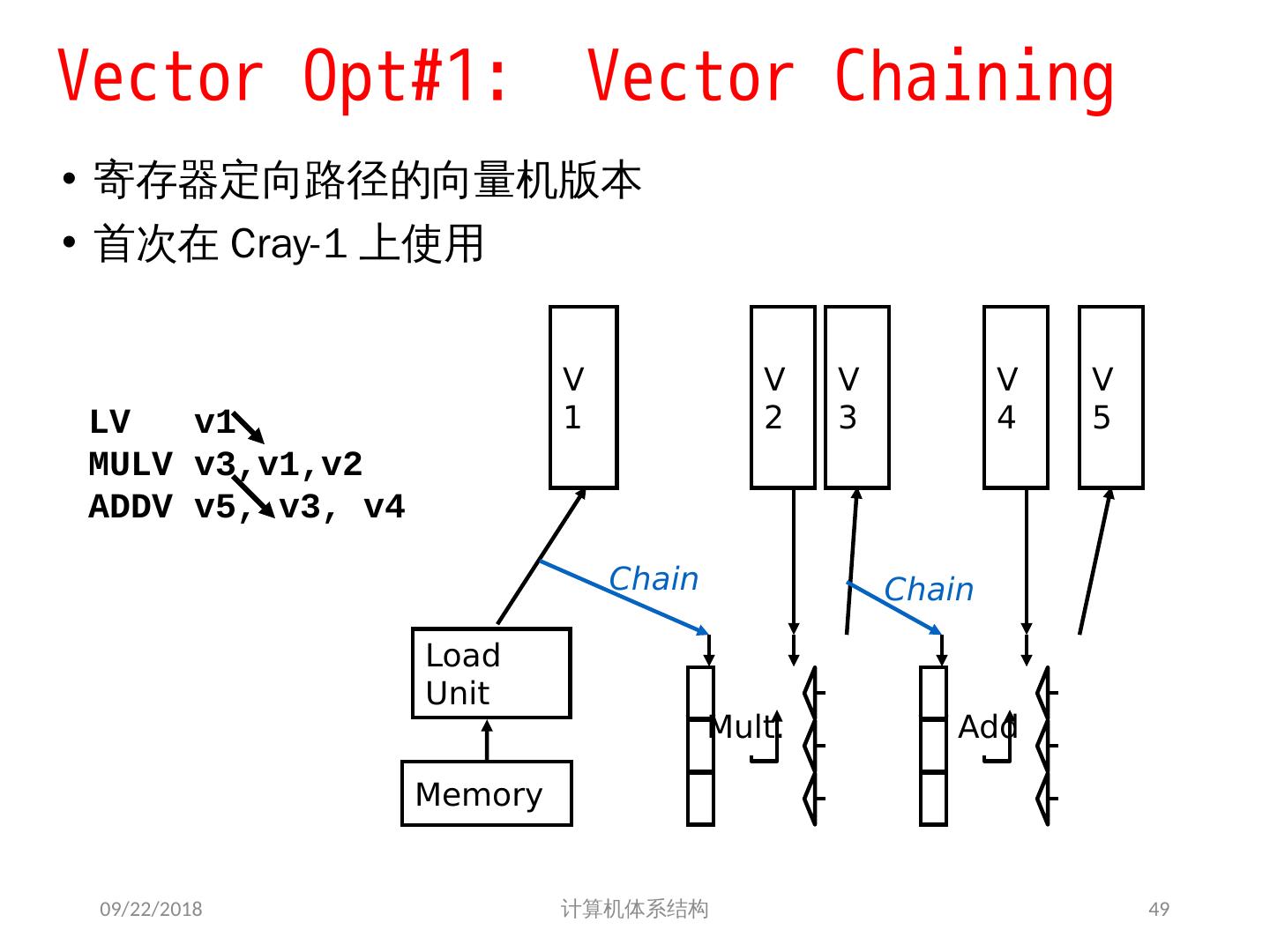 Vector Opt#1:  Vector Chaining

• 寄存器定向路径的向量机版本
• 首次在 Cray-1 上使用

LV   v1
MULV v3,v1,v2
ADDV v5, v3, v4

V 1

V 2

V 3

V 4

V 5

Chain

Chain

Load Unit

Memory

Mult.

Add

09/22/2018

计算机体系结构

49